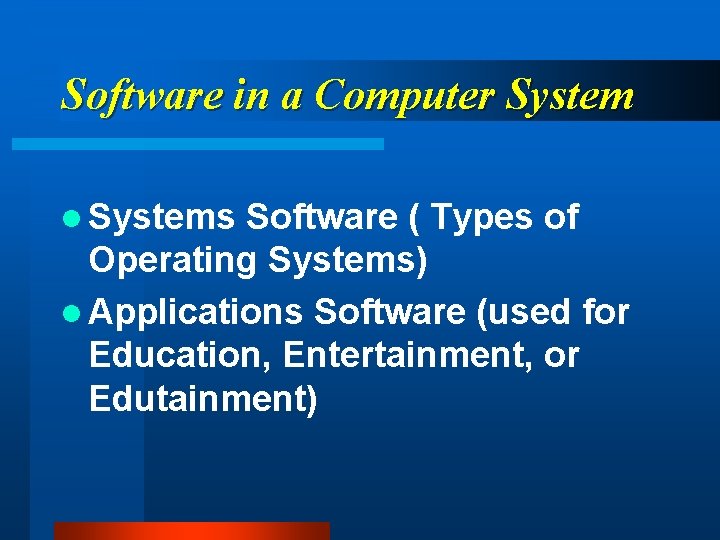 Software in a Computer System

- Systems Software ( Types of Operating Systems)
- Applications Software (used for Education, Entertainment, or Edutainment)